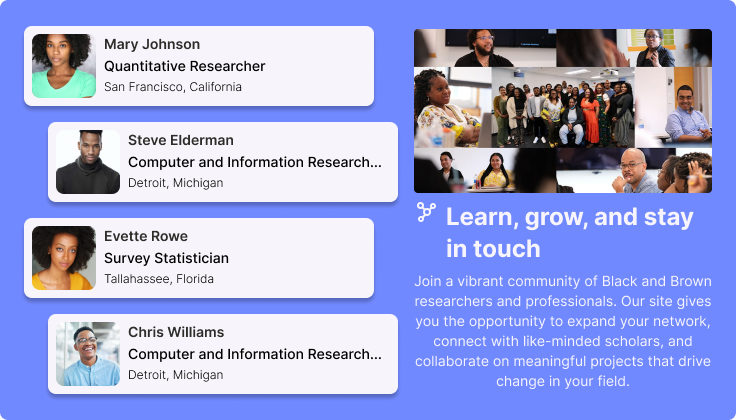 Mary Johnson
Quantitative Researcher
San Francisco, California

Steve Elderman
Computer and Information Research...
Detroit, Michigan

Evette Rowe
Survey Statistician
Tallahassee, Florida

Chris Williams
Computer and Information Research...
Detroit, Michigan

Learn, grow, and stay in touch

Join a vibrant community of Black and Brown researchers and professionals. Our site gives you the opportunity to expand your network, connect with like-minded scholars, and collaborate on meaningful projects that drive change in your field.